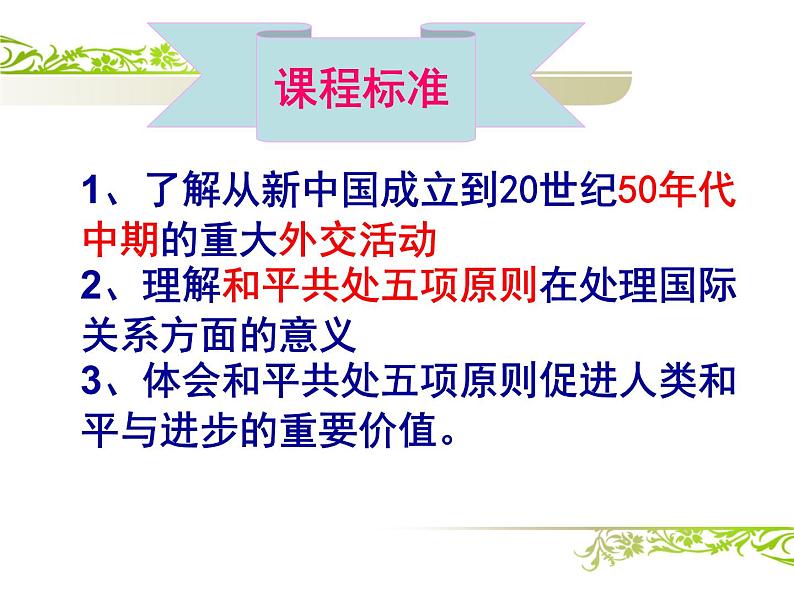 课程标准

1、了解从新中国成立到20世纪50年代中期的重大外交活动
2、理解和平共处五项原则在处理国际关系方面的意义
3、体会和平共处五项原则促进人类和平与进步的重要价值。